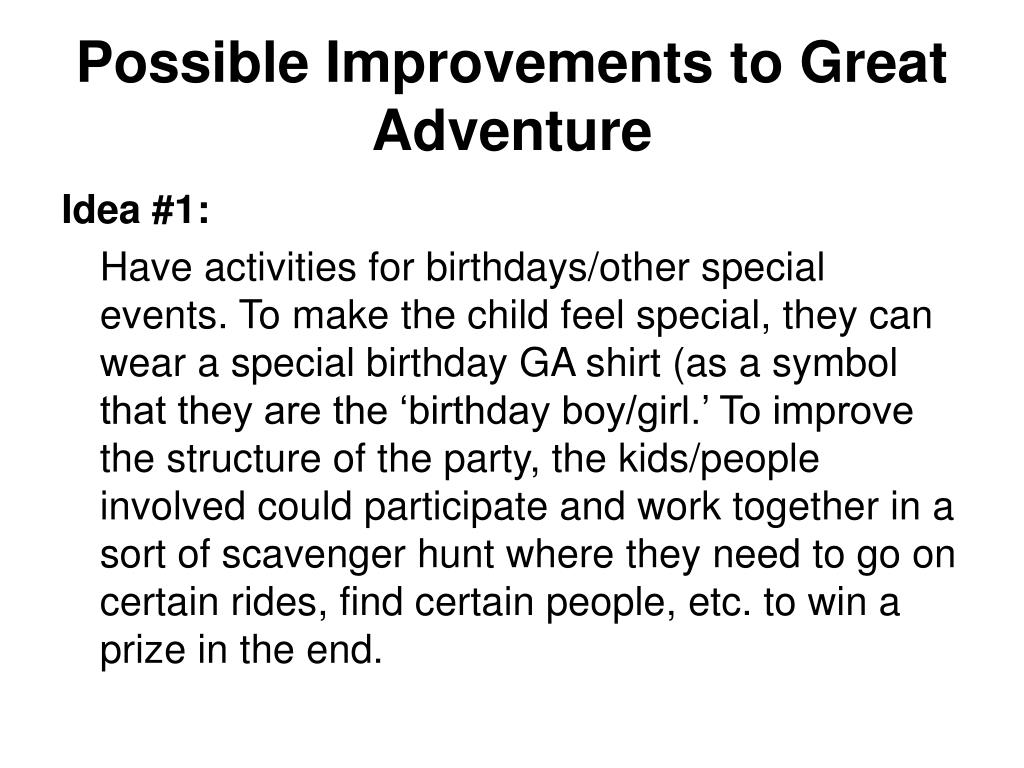 Possible Improvements to Great Adventure

Idea #1:

Have activities for birthdays/other special events. To make the child feel special, they can wear a special birthday GA shirt (as a symbol that they are the ‘birthday boy/girl.’ To improve the structure of the party, the kids/people involved could participate and work together in a sort of scavenger hunt where they need to go on certain rides, find certain people, etc. to win a prize in the end.